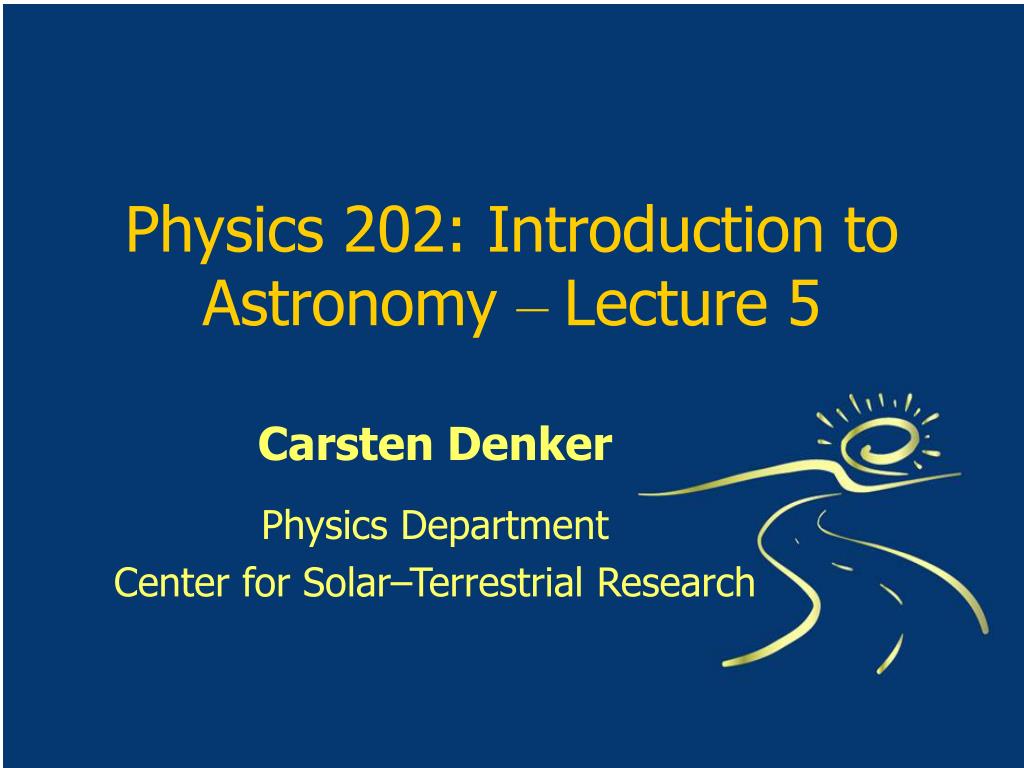 Physics 202: Introduction to Astronomy – Lecture 5

Carsten Denker

Physics Department
Center for Solar–Terrestrial Research